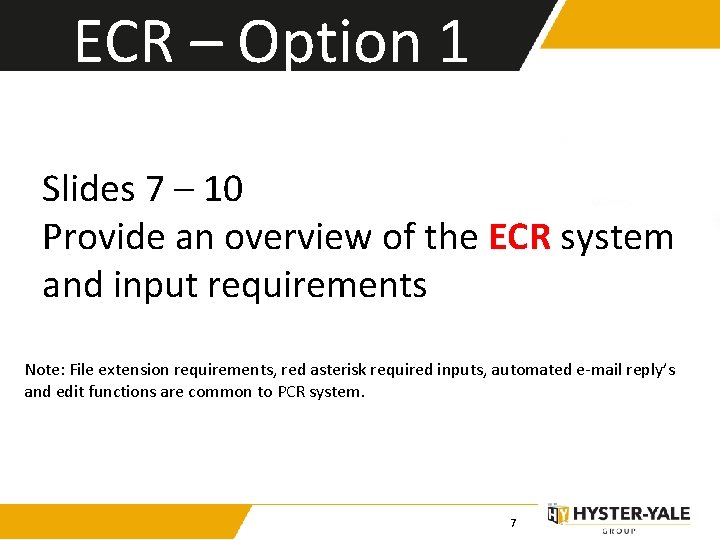 ECR – Option 1

Slides 7 – 10
Provide an overview of the ECR system and input requirements

Note: File extension requirements, red asterisk required inputs, automated e-mail reply's and edit functions are common to PCR system.

7

HYSTER-YALE
GROUP